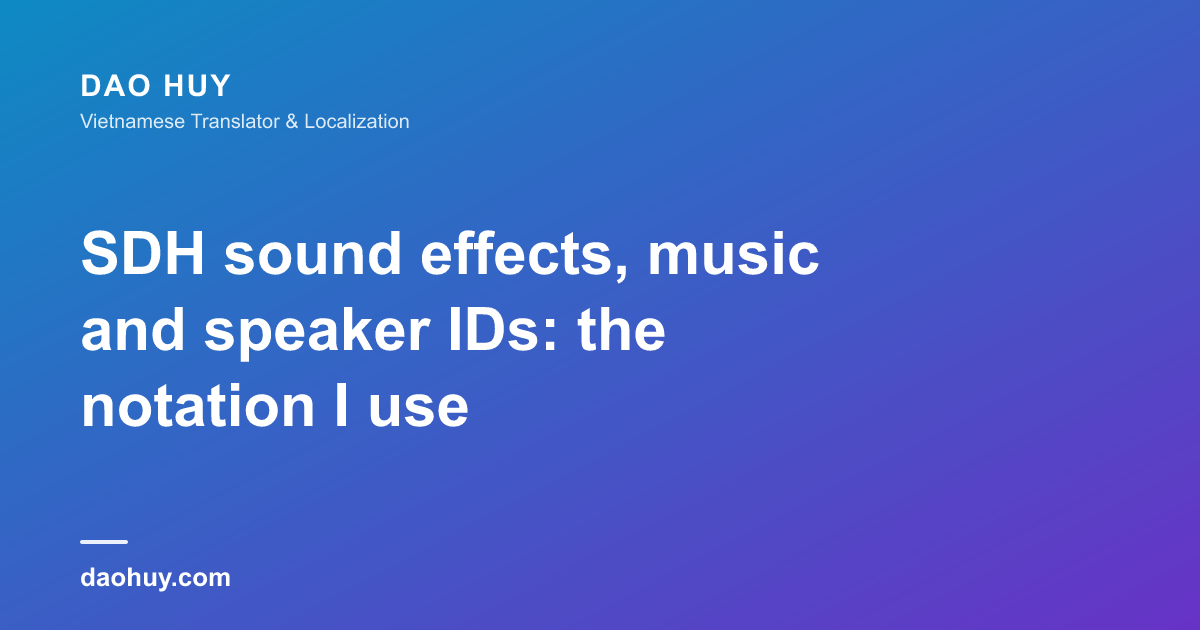 DAO HUY

Vietnamese Translator & Localization

SDH sound effects, music and speaker IDs: the notation I use

daohuy.com